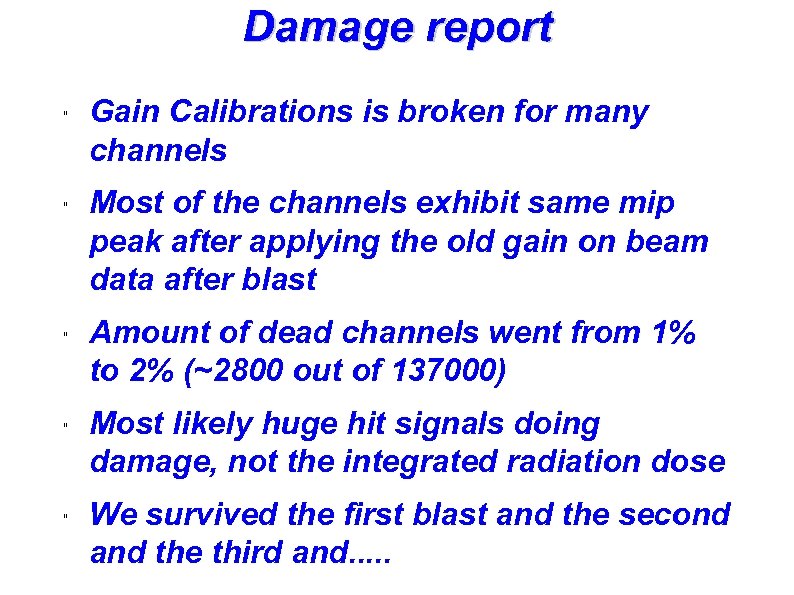 Damage report

" Gain Calibrations is broken for many channels

" Most of the channels exhibit same mip peak after applying the old gain on beam data after blast

" Amount of dead channels went from 1% to 2% (~2800 out of 137000)

" Most likely huge hit signals doing damage, not the integrated radiation dose

" We survived the first blast and the second and the third and.....